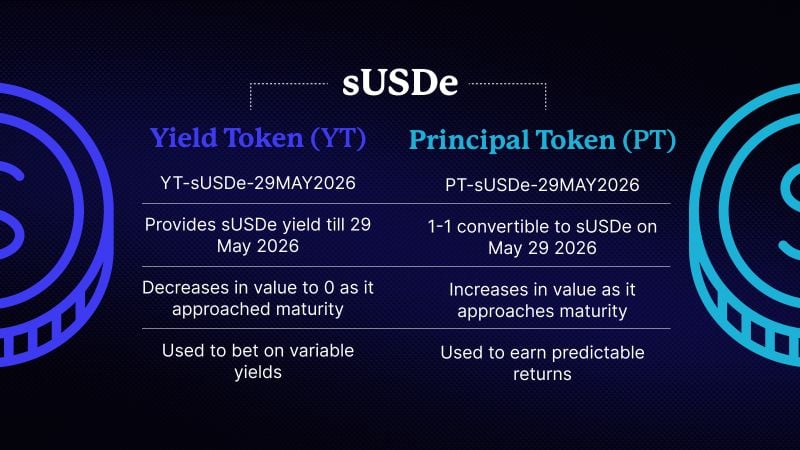 sUSDe

| Yield Token (YT) | Principal Token (PT) |
|---|---|
| YT-sUSDe-29MAY2026 | PT-sUSDe-29MAY2026 |
| Provides sUSDe yield till 29 May 2026 | 1-1 convertible to sUSDe on May 29 2026 |
| Decreases in value to 0 as it approached maturity | Increases in value as it approaches maturity |
| Used to bet on variable yields | Used to earn predictable returns |